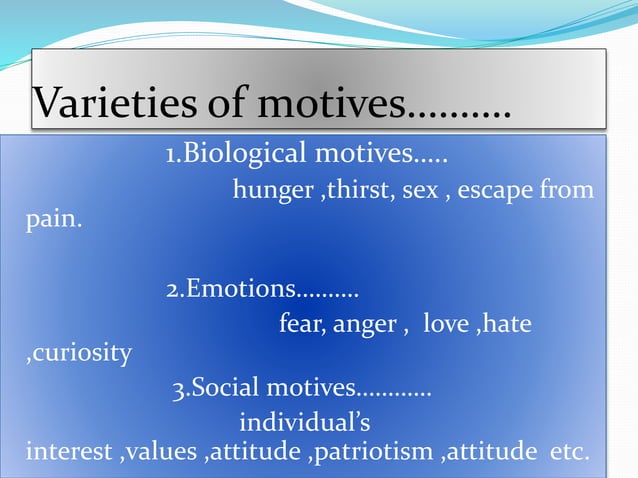 Varieties of motives……….

1.Biological motives…..
hunger ,thirst, sex , escape from pain.

2.Emotions……….
fear, anger , love ,hate ,curiosity

3.Social motives…………
individual's interest ,values ,attitude ,patriotism ,attitude etc.